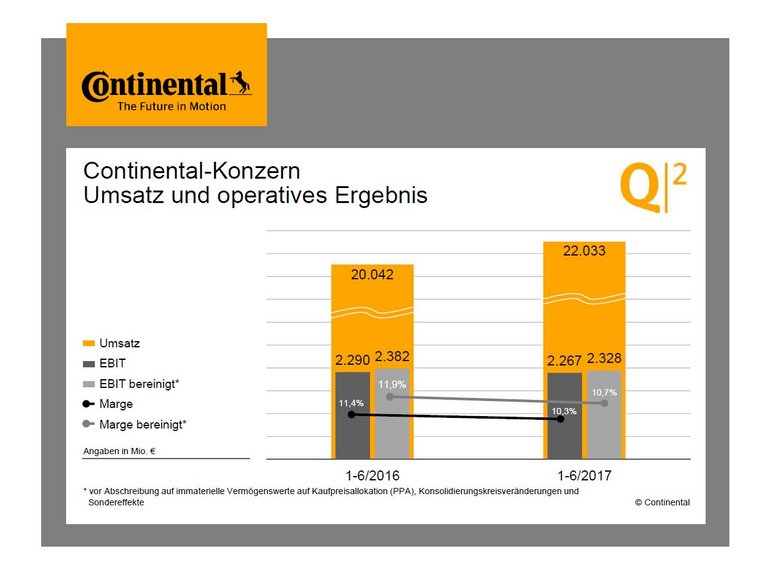 Continental
The Future in Motion

Continental-Konzern
Umsatz und operatives Ergebnis

Q|2

Umsatz
EBIT
EBIT bereinigt*
Marge
Marge bereinigt*

Angaben in Mio. €

20.042
2.290
2.382
11,4%
11,9%

22.033
2.267
2.328
10,3%
10,7%

1-6/2016
1-6/2017

* vor Abschreibung auf immaterielle Vermögenswerte auf Kaufpreisallokation (PPA), Konsolidierungskreisveränderungen und Sondereffekte

© Continental